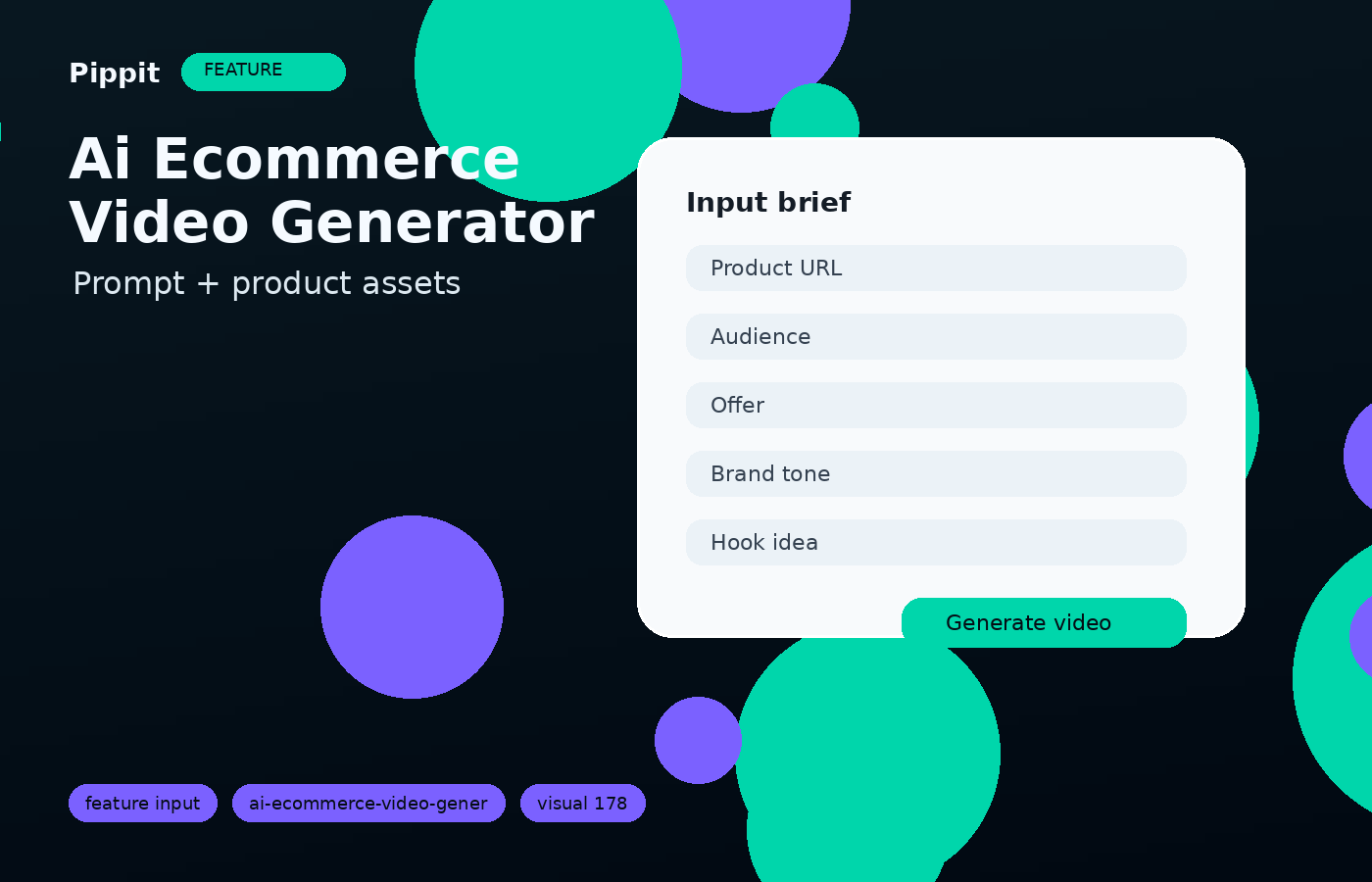 Pippit FEATURE

Ai Ecommerce Video Generator

Prompt + product assets

Input brief

Product URL

Audience

Offer

Brand tone

Hook idea

Generate video

feature input

ai-ecommerce-video-gener

visual 178